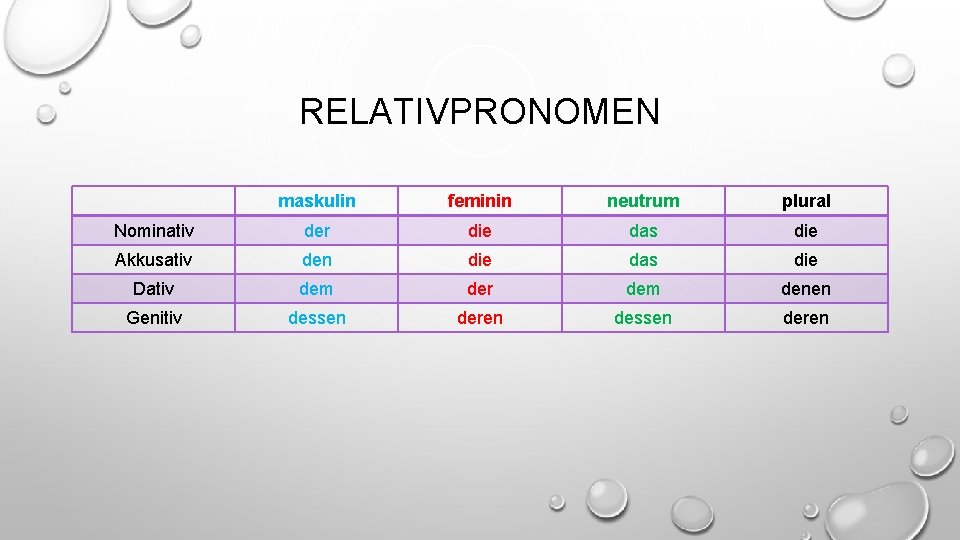 RELATIVPRONOMEN

| | maskulin | feminin | neutrum | plural |
|---|---|---|---|---|
| Nominativ | der | die | das | die |
| Akkusativ | den | die | das | die |
| Dativ | dem | der | dem | denen |
| Genitiv | dessen | deren | dessen | deren |